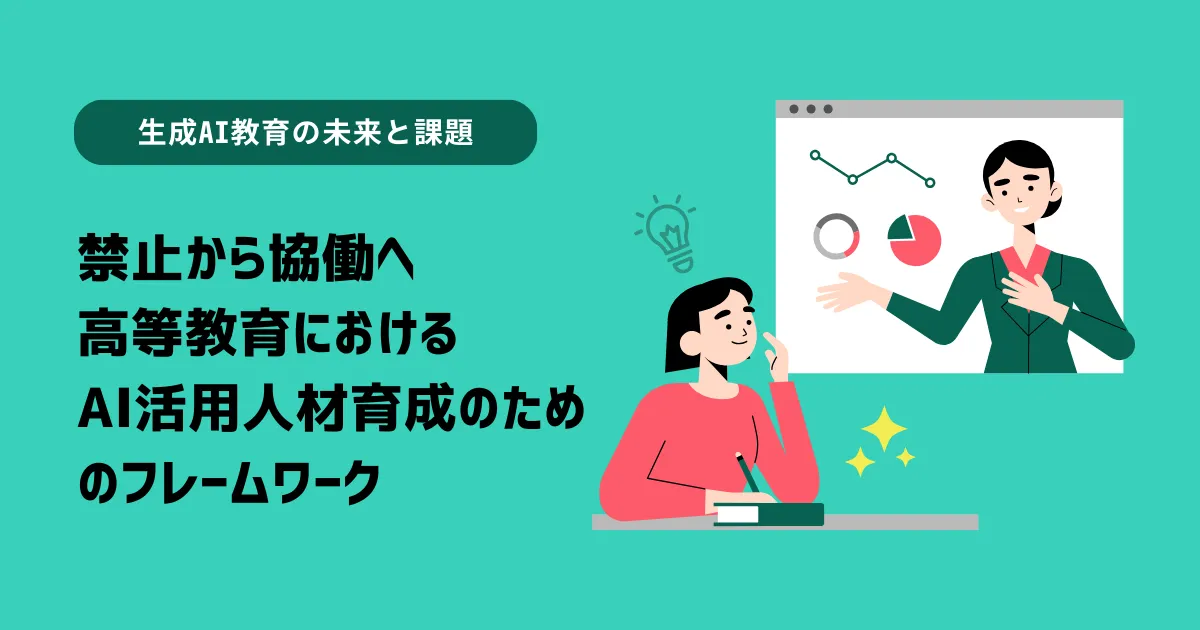 生成AI教育の未来と課題

禁止から協働へ
高等教育における
AI活用人材育成のため
のフレームワーク